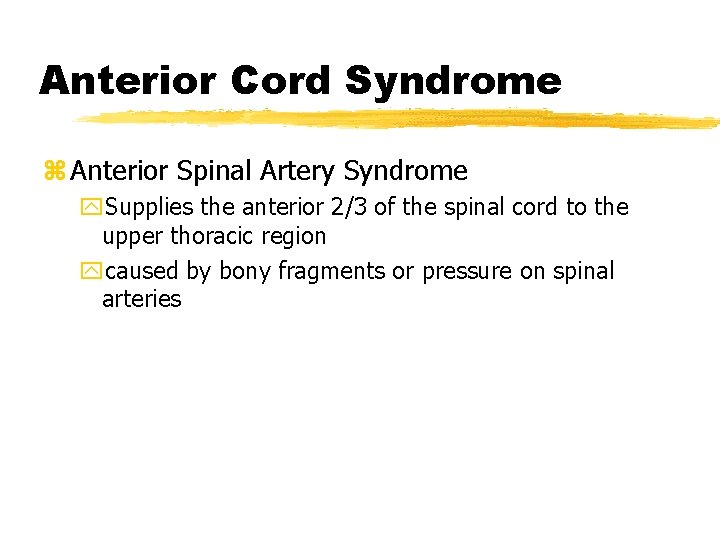 Anterior Cord Syndrome

Anterior Spinal Artery Syndrome

Supplies the anterior 2/3 of the spinal cord to the upper thoracic region

caused by bony fragments or pressure on spinal arteries